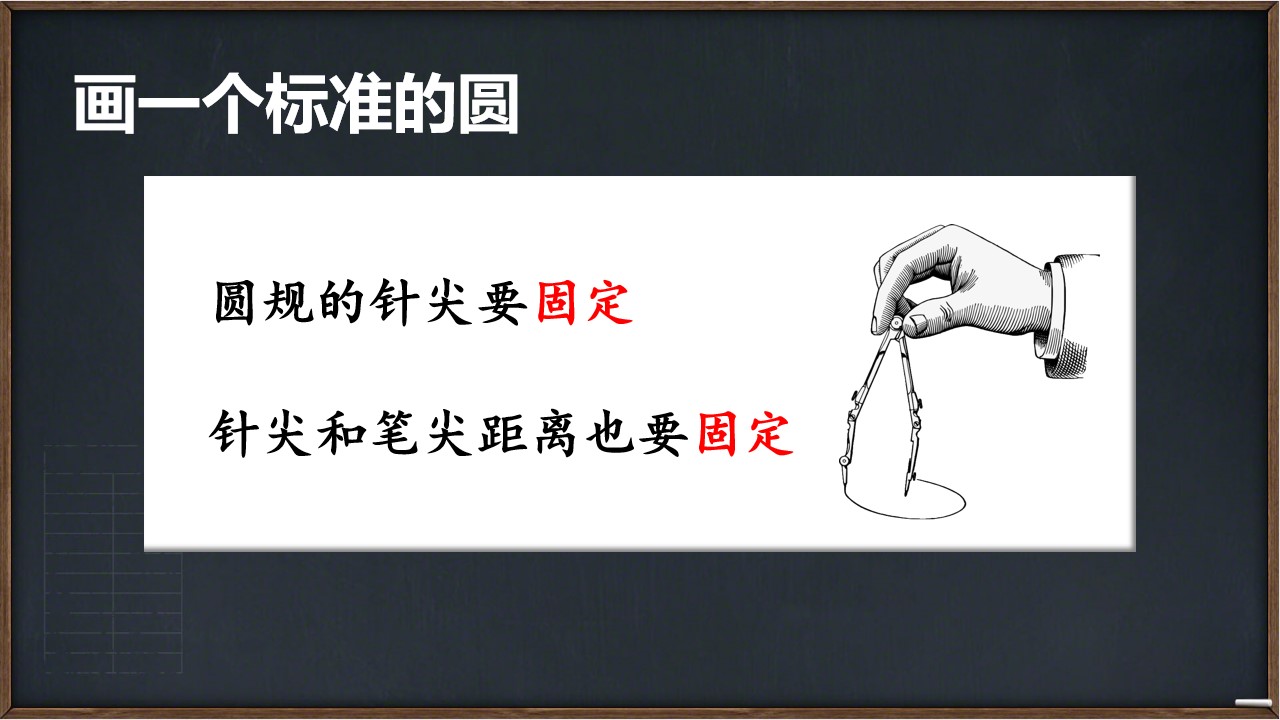 画一个标准的圆

圆规的针尖要固定

针尖和笔尖距离也要固定